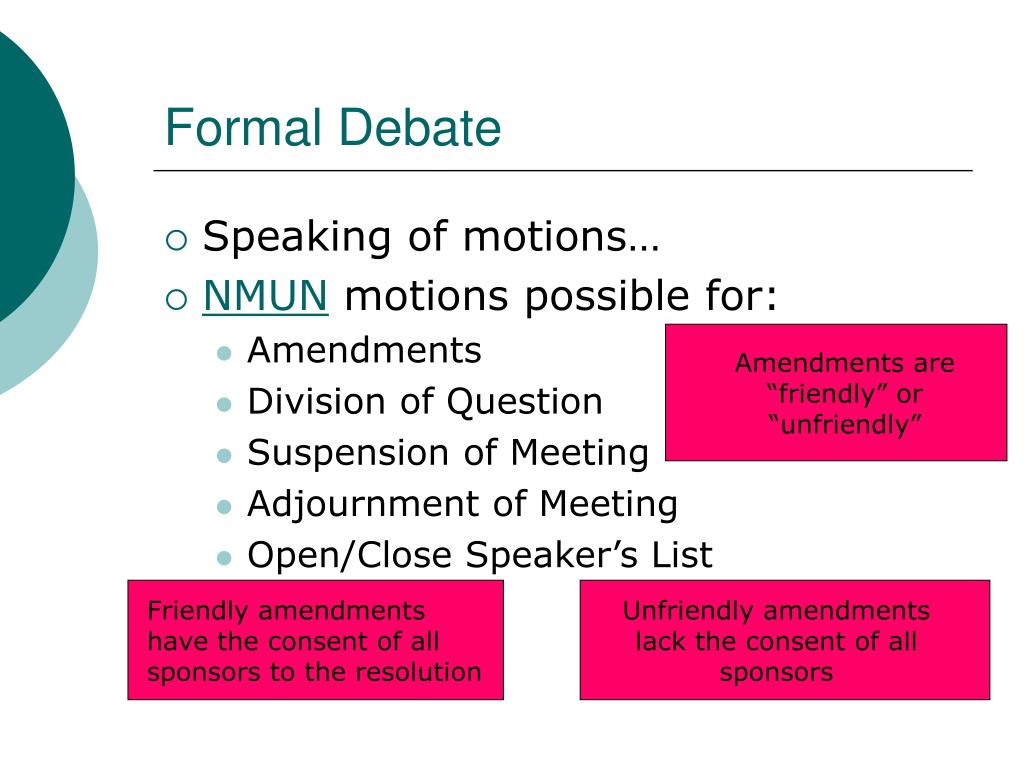 Formal Debate

Speaking of motions…

NMUN motions possible for:

Amendments

Division of Question

Suspension of Meeting

Adjournment of Meeting

Open/Close Speaker’s List

Amendments are “friendly” or “unfriendly”

Friendly amendments have the consent of all sponsors to the resolution

Unfriendly amendments lack the consent of all sponsors